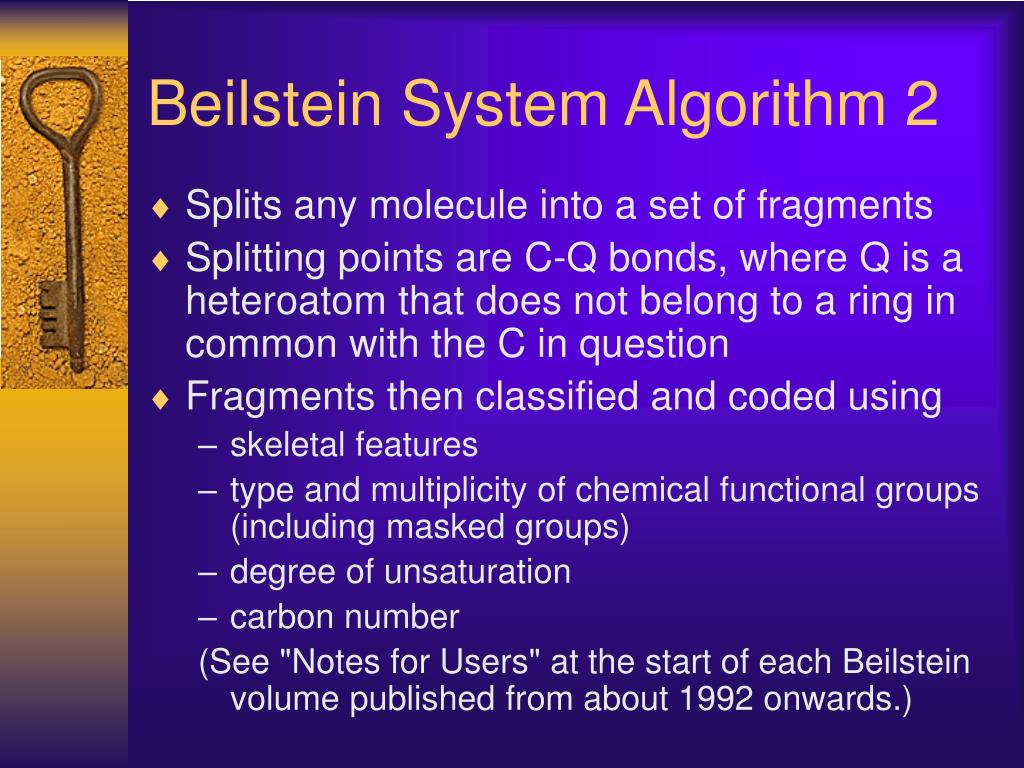 Beilstein System Algorithm 2

♦ Splits any molecule into a set of fragments
♦ Splitting points are C-Q bonds, where Q is a heteroatom that does not belong to a ring in common with the C in question
♦ Fragments then classified and coded using
– skeletal features
– type and multiplicity of chemical functional groups (including masked groups)
– degree of unsaturation
– carbon number
(See "Notes for Users" at the start of each Beilstein volume published from about 1992 onwards.)